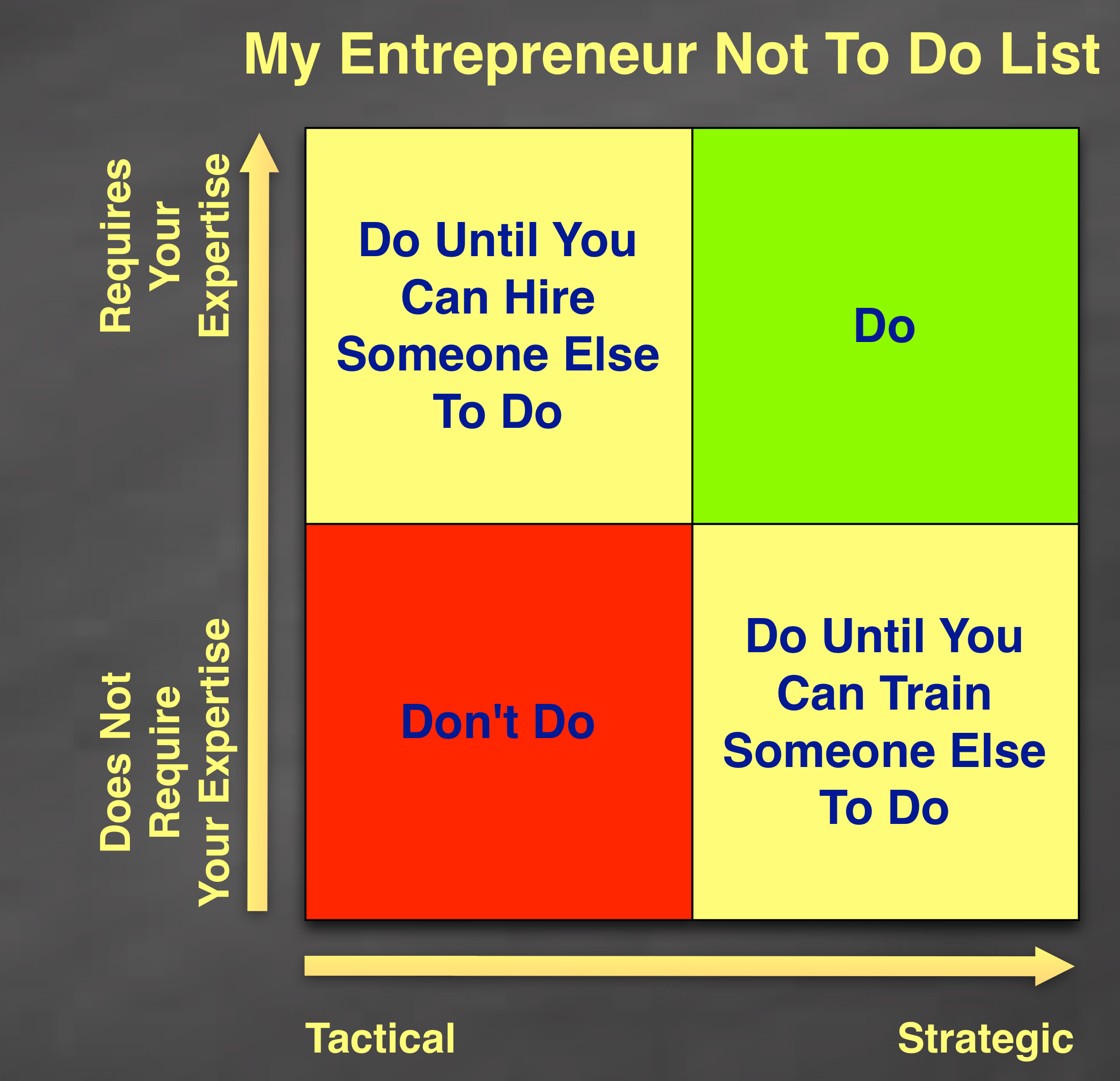 My Entrepreneur Not To Do List

Requires Your Expertise

Does Not Require Your Expertise

Do Until You Can Hire Someone Else To Do

Do

Don't Do

Do Until You Can Train Someone Else To Do

Tactical

Strategic